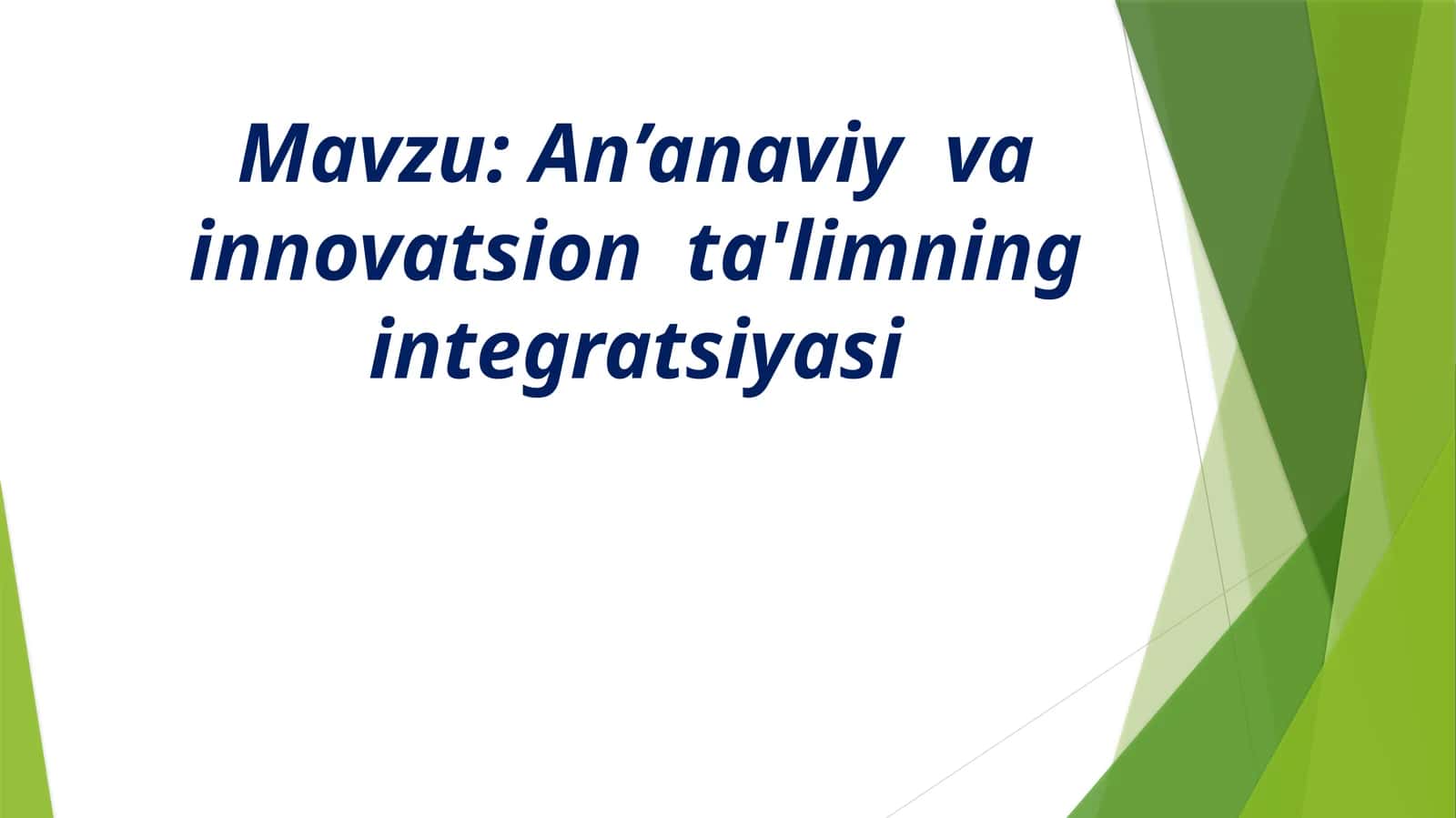 Mavzu: An’anaviy va innovatsion ta'limning integratsiyasi